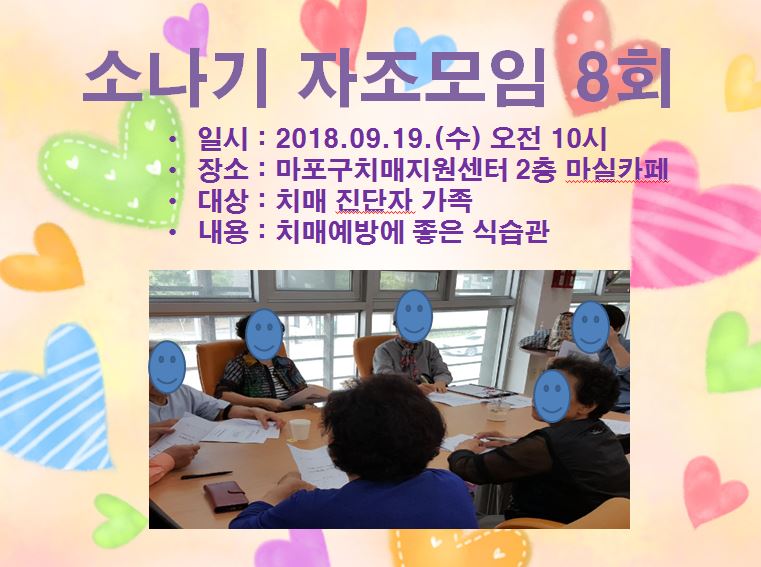 소나기 자조모임 8회

• 일시 : 2018.09.19.(수) 오전 10시
• 장소 : 마포구치매지원센터 2층 마실카페
• 대상 : 치매 진단자 가족
• 내용 : 치매예방에 좋은 식습관